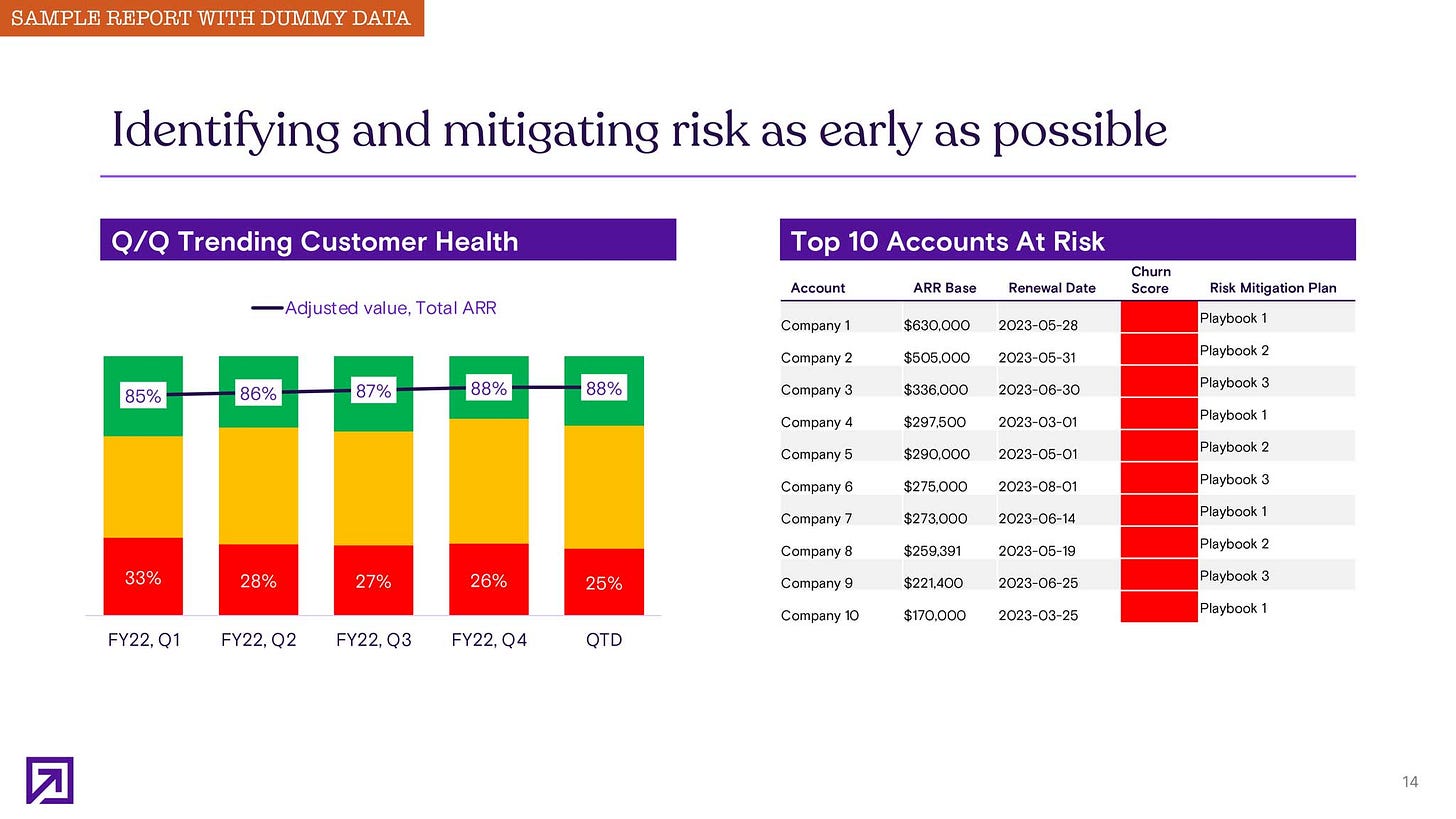 SAMPLE REPORT WITH DUMMY DATA

Identifying and mitigating risk as early as possible

Q/Q Trending Customer Health

Adjusted value, Total ARR

85%
86%
87%
88%
88%

33%
28%
27%
26%
25%

FY22, Q1
FY22, Q2
FY22, Q3
FY22, Q4
QTD

Top 10 Accounts At Risk

| Account | ARR Base | Renewal Date | Churn Score | Risk Mitigation Plan |
|---|---|---|---|---|
| Company 1 | $630,000 | 2023-05-28 | | Playbook 1 |
| Company 2 | $505,000 | 2023-05-31 | | Playbook 2 |
| Company 3 | $336,000 | 2023-06-30 | | Playbook 3 |
| Company 4 | $297,500 | 2023-03-01 | | Playbook 1 |
| Company 5 | $290,000 | 2023-05-01 | | Playbook 2 |
| Company 6 | $275,000 | 2023-08-01 | | Playbook 3 |
| Company 7 | $273,000 | 2023-06-14 | | Playbook 1 |
| Company 8 | $259,391 | 2023-05-19 | | Playbook 2 |
| Company 9 | $221,400 | 2023-06-25 | | Playbook 3 |
| Company 10 | $170,000 | 2023-03-25 | | Playbook 1 |

14